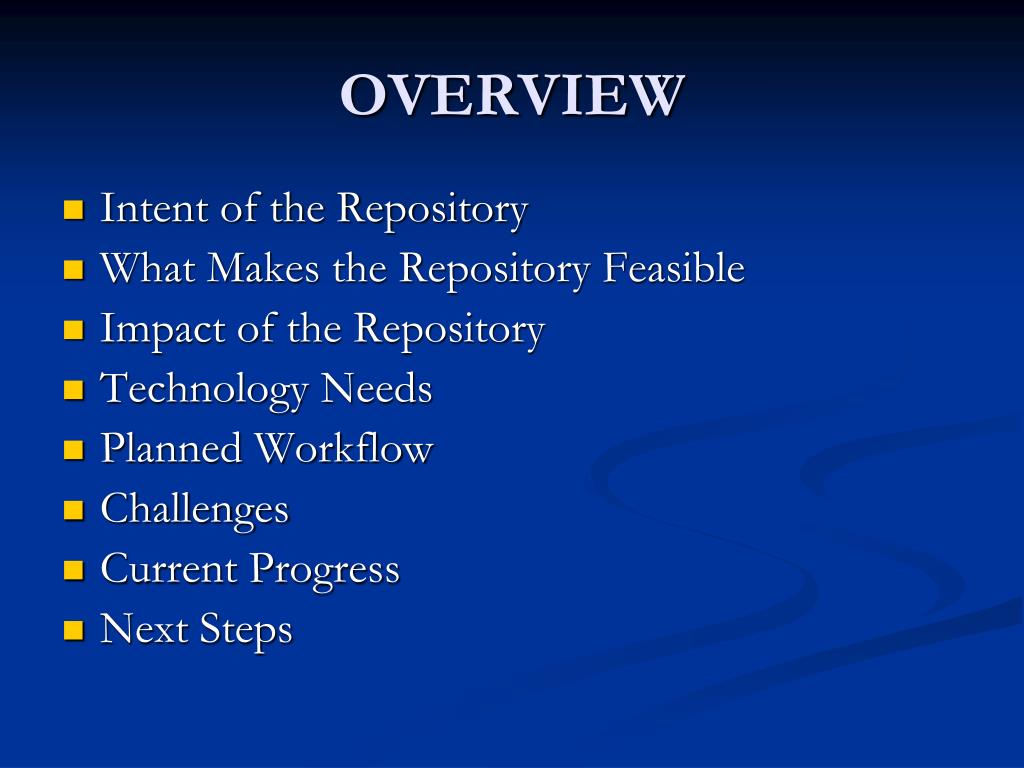 OVERVIEW

- Intent of the Repository
- What Makes the Repository Feasible
- Impact of the Repository
- Technology Needs
- Planned Workflow
- Challenges
- Current Progress
- Next Steps